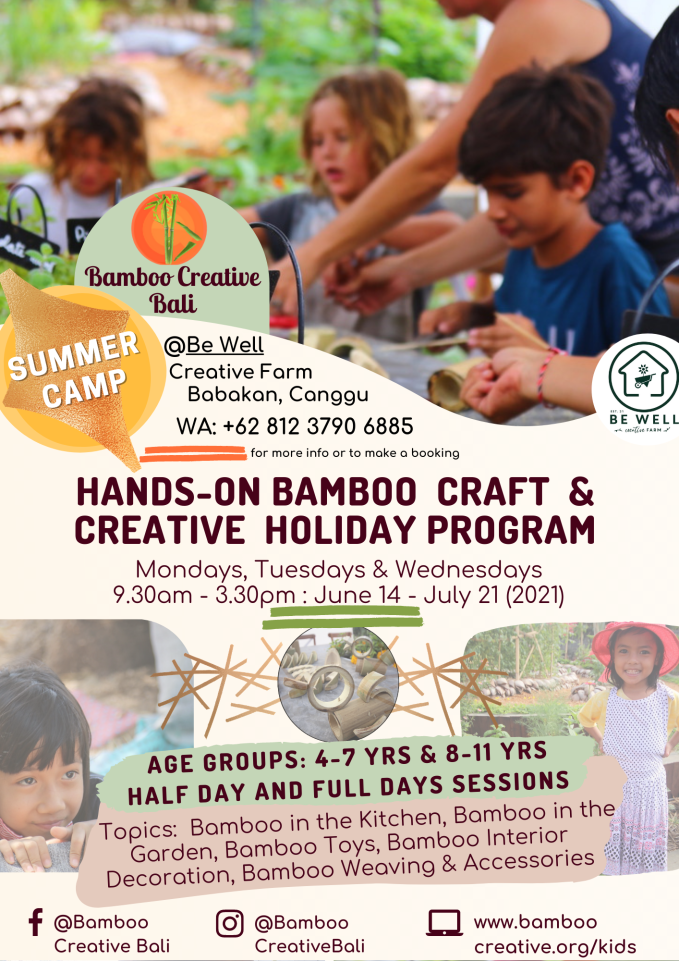 Bamboo Creative Bali

SUMMER CAMP

@Be Well
Creative Farm
Babakan, Canggu

WA: +62 812 3790 6885

for more info or to make a booking

BE WELL
creative FARM

HANDS-ON BAMBOO CRAFT & CREATIVE HOLIDAY PROGRAM

Mondays, Tuesdays & Wednesdays
9.30am - 3.30pm : June 14 - July 21 (2021)

AGE GROUPS: 4-7 YRS & 8-11 YRS
HALF DAY AND FULL DAYS SESSIONS

Topics: Bamboo in the Kitchen, Bamboo in the Garden, Bamboo Toys, Bamboo Interior Decoration, Bamboo Weaving & Accessories

@Bamboo Creative Bali

@Bamboo CreativeBali

www.bamboo creative.org/kids